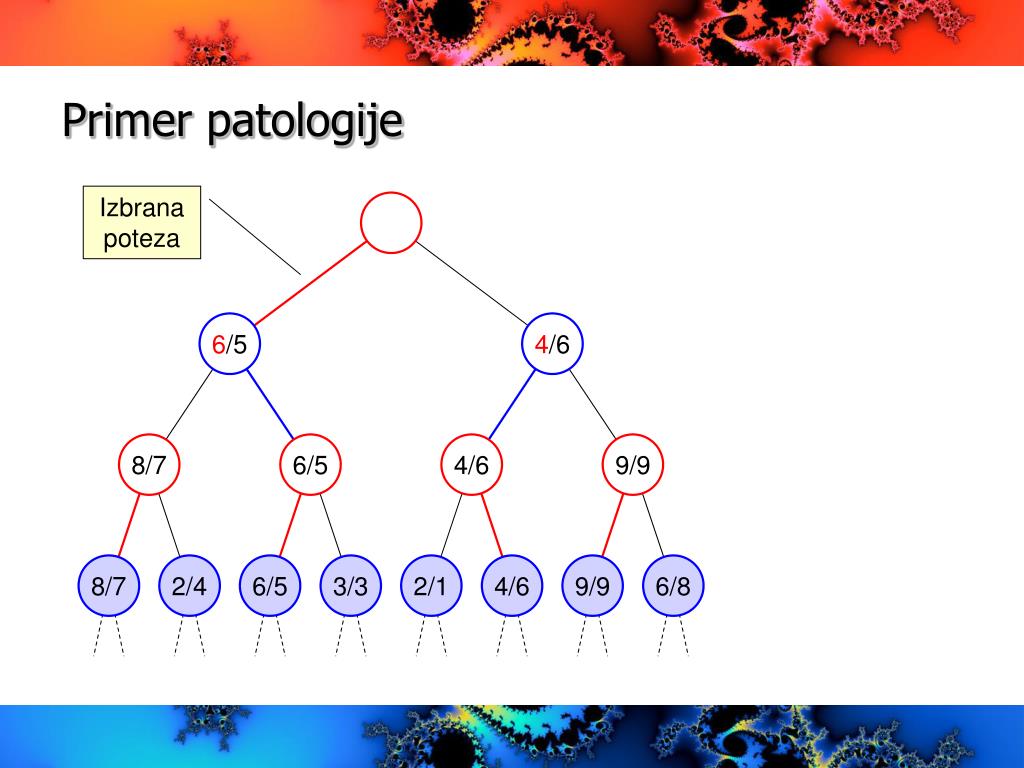 Primer patologije

Izbrana poteza

6/5

4/6

8/7

6/5

4/6

9/9

8/7

2/4

6/5

3/3

2/1

4/6

9/9

6/8